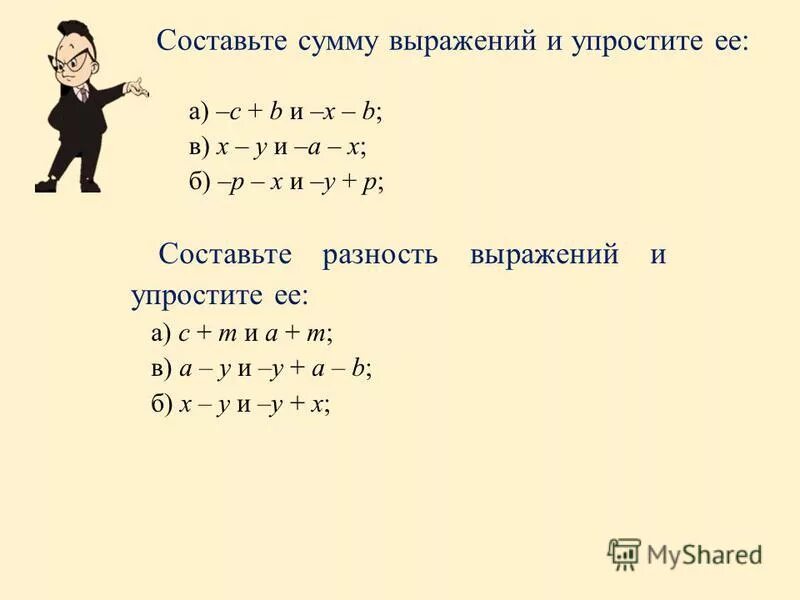 Составьте сумму выражений и упростите ее:

а) $-c + b$ и $-x - b$;
в) $x - y$ и $-a - x$;
б) $-p - x$ и $-y + p$;

Составьте разность выражений и упростите ее:

а) $c + m$ и $a + m$;
в) $a - y$ и $-y + a - b$;
б) $x - y$ и $-y + x$;

MyShared